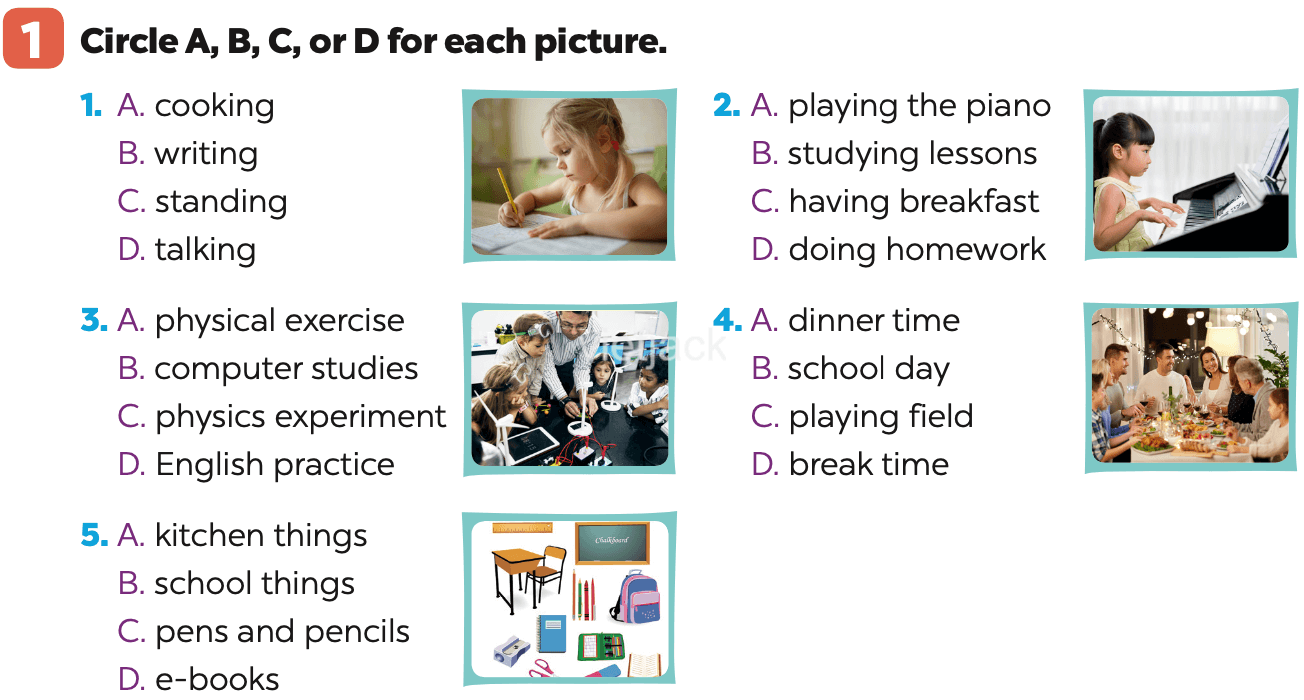 1 Circle A, B, C, or D for each picture.

1. A. cooking
B. writing
C. standing
D. talking

2. A. playing the piano
B. studying lessons
C. having breakfast
D. doing homework

3. A. physical exercise
B. computer studies
C. physics experiment
D. English practice

4. A. dinner time
B. school day
C. playing field
D. break time

5. A. kitchen things
B. school things
C. pens and pencils
D. e-books

Chalkboard